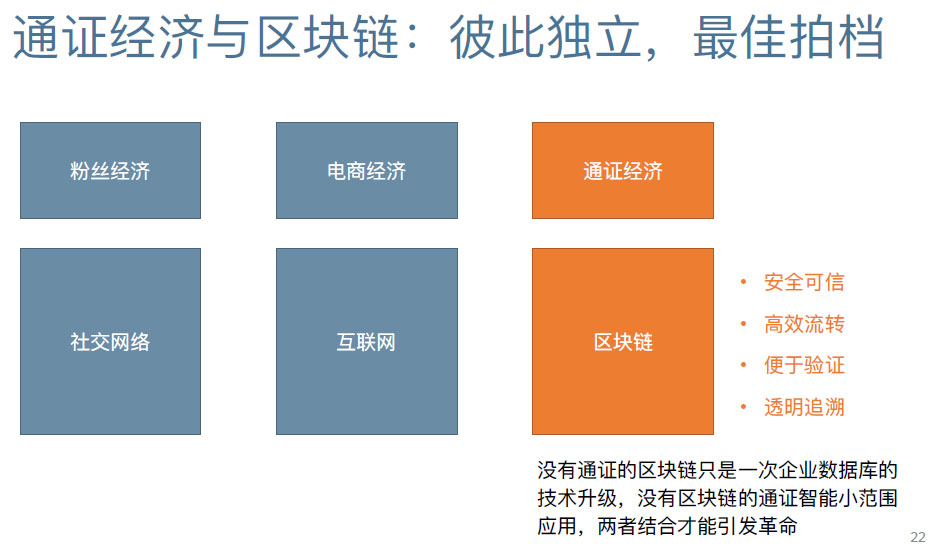 通证经济与区块链：彼此独立，最佳拍档

粉丝经济

电商经济

通证经济

社交网络

互联网

区块链

• 安全可信
• 高效流转
• 便于验证
• 透明追溯

没有通证的区块链只是一次企业数据库的技术升级，没有区块链的通证智能小范围应用，两者结合才能引发革命

22